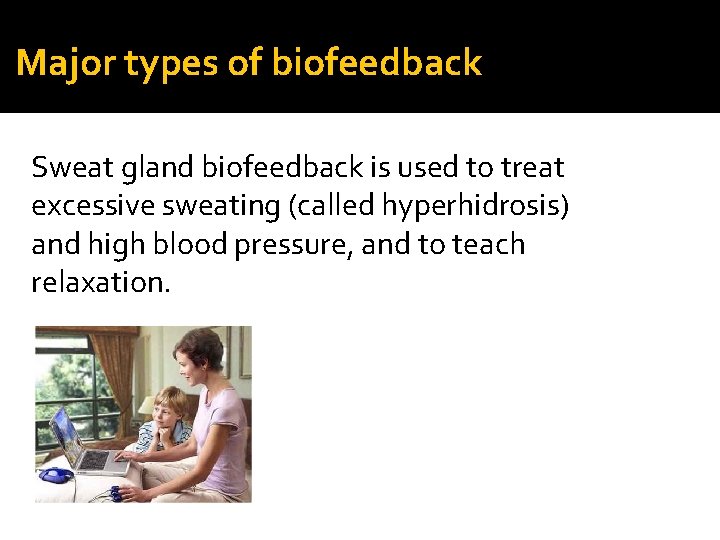 Major types of biofeedback

Sweat gland biofeedback is used to treat excessive sweating (called hyperhidrosis) and high blood pressure, and to teach relaxation.